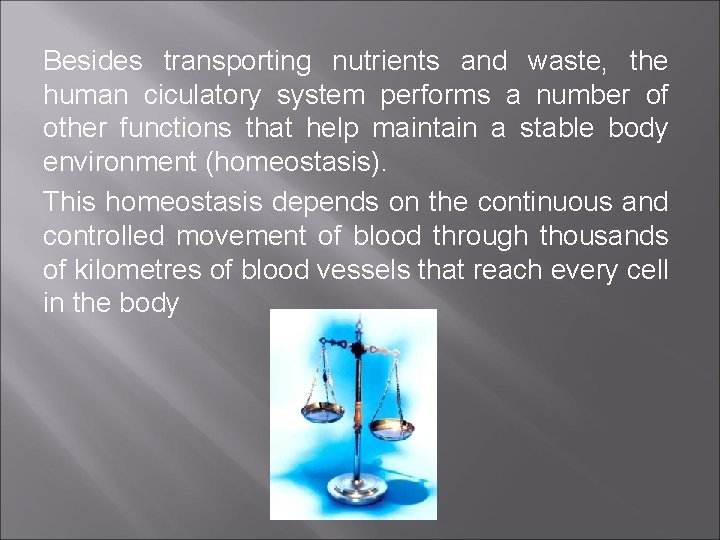 Besides transporting nutrients and waste, the human ciculatory system performs a number of other functions that help maintain a stable body environment (homeostasis).

This homeostasis depends on the continuous and controlled movement of blood through thousands of kilometres of blood vessels that reach every cell in the body